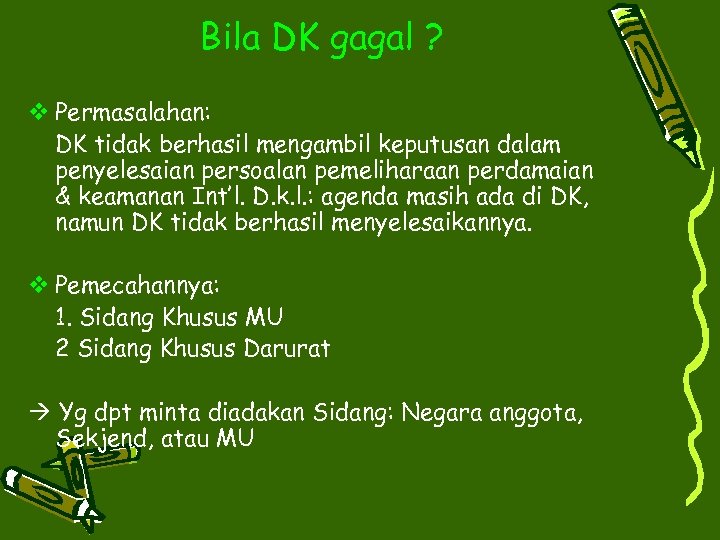 Bila DK gagal ?

❖ Permasalahan:
DK tidak berhasil mengambil keputusan dalam penyelesaian persoalan pemeliharaan perdamaian & keamanan Int'l. D.k.l.: agenda masih ada di DK, namun DK tidak berhasil menyelesaikannya.

❖ Pemecahannya:
1. Sidang Khusus MU
2 Sidang Khusus Darurat

→ Yg dpt minta diadakan Sidang: Negara anggota, Sekjend, atau MU